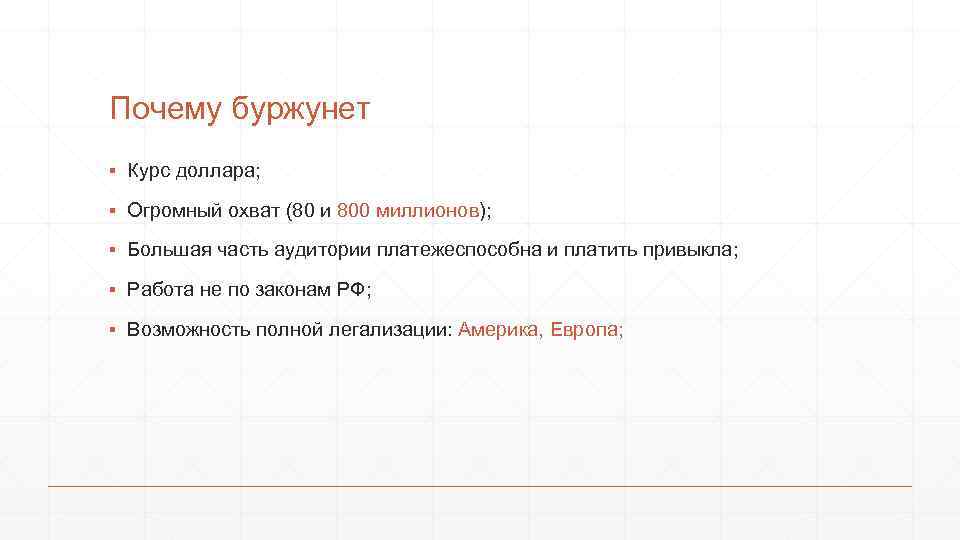 Почему буржунет

▪ Курс доллара;

▪ Огромный охват (80 и 800 миллионов);

▪ Большая часть аудитории платежеспособна и платить привыкла;

▪ Работа не по законам РФ;

▪ Возможность полной легализации: Америка, Европа;